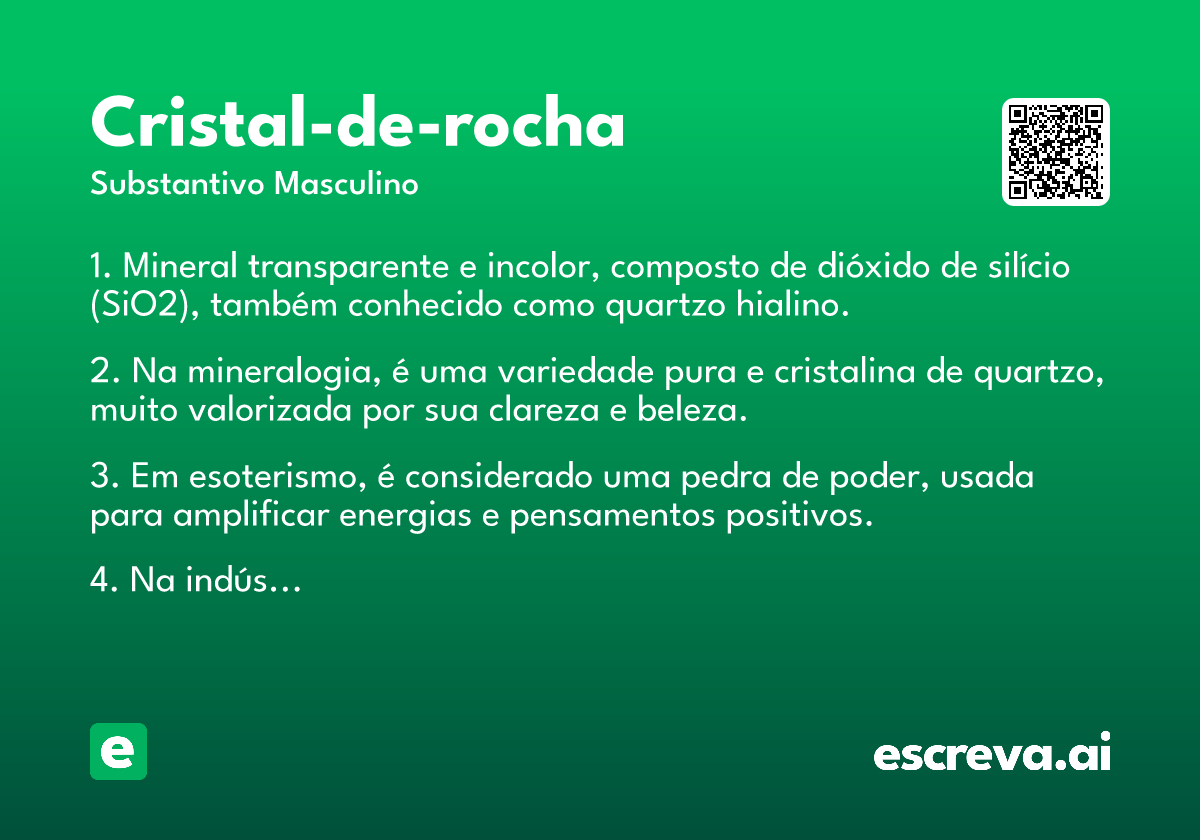 Cristal-de-rocha
Substantivo Masculino

1. Mineral transparente e incolor, composto de dióxido de silício (SiO2), também conhecido como quartzo hialino.

2. Na mineralogia, é uma variedade pura e cristalina de quartzo, muito valorizada por sua clareza e beleza.

3. Em esoterismo, é considerado uma pedra de poder, usada para amplificar energias e pensamentos positivos.

4. Na indús...

e

escreva.ai